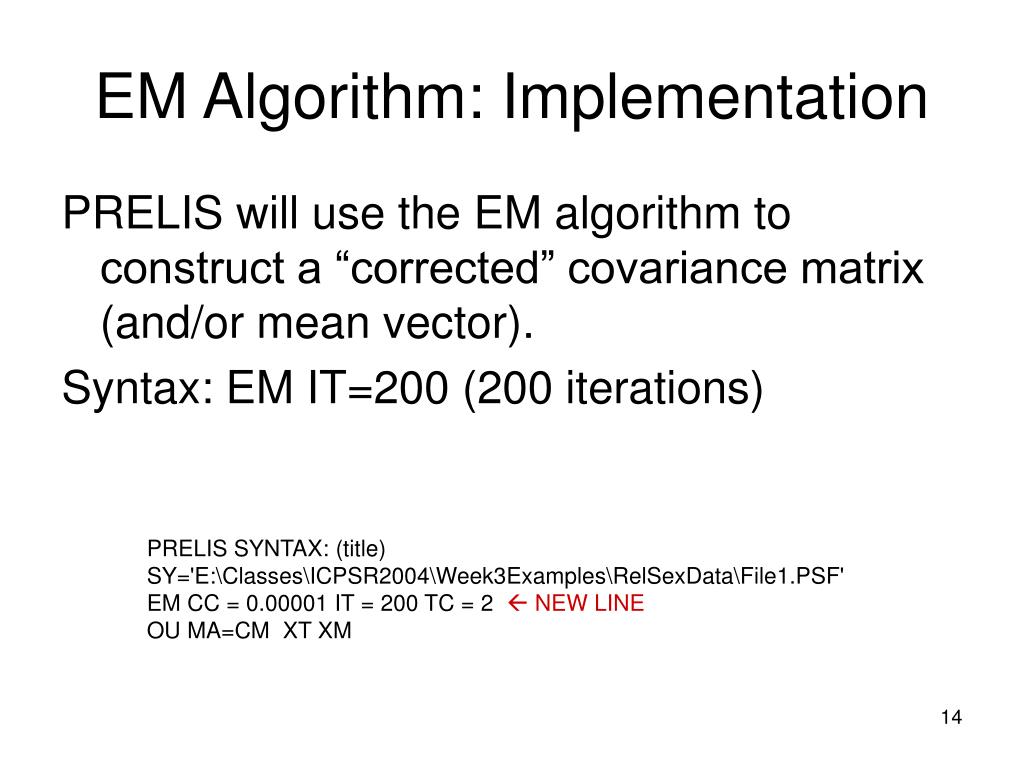 EM Algorithm: Implementation

PRELIS will use the EM algorithm to construct a “corrected” covariance matrix (and/or mean vector).

Syntax: EM IT=200 (200 iterations)

PRELIS SYNTAX: (title)
SY='E:\Classes\ICPSR2004\Week3Examples\RelSexData\File1.PSF'
EM CC = 0.00001 IT = 200 TC = 2 ← NEW LINE
OU MA=CM XT XM

14